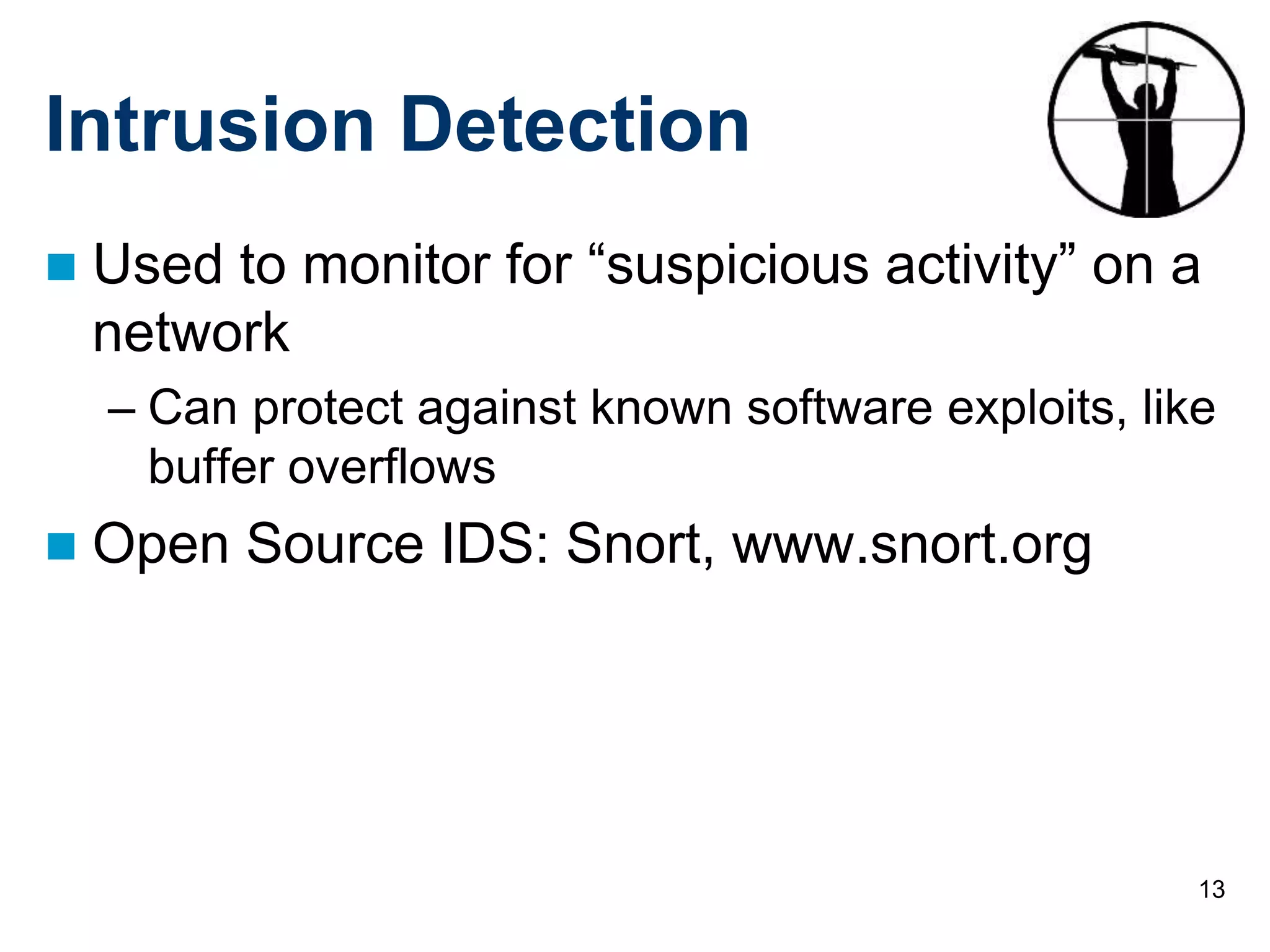 Intrusion Detection

■ Used to monitor for “suspicious activity” on a network

– Can protect against known software exploits, like buffer overflows

■ Open Source IDS: Snort, www.snort.org

13